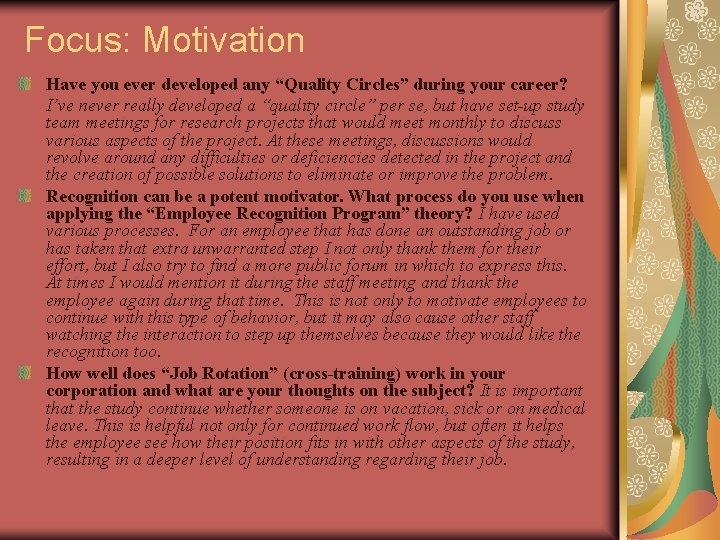 Focus: Motivation

Have you ever developed any “Quality Circles” during your career? I’ve never really developed a “quality circle” per se, but have set-up study team meetings for research projects that would meet monthly to discuss various aspects of the project. At these meetings, discussions would revolve around any difficulties or deficiencies detected in the project and the creation of possible solutions to eliminate or improve the problem.

Recognition can be a potent motivator. What process do you use when applying the “Employee Recognition Program” theory? I have used various processes. For an employee that has done an outstanding job or has taken that extra unwarranted step I not only thank them for their effort, but I also try to find a more public forum in which to express this. At times I would mention it during the staff meeting and thank the employee again during that time. This is not only to motivate employees to continue with this type of behavior, but it may also cause other staff watching the interaction to step up themselves because they would like the recognition too.

How well does “Job Rotation” (cross-training) work in your corporation and what are your thoughts on the subject? It is important that the study continue whether someone is on vacation, sick or on medical leave. This is helpful not only for continued work flow, but often it helps the employee see how their position fits in with other aspects of the study, resulting in a deeper level of understanding regarding their job.